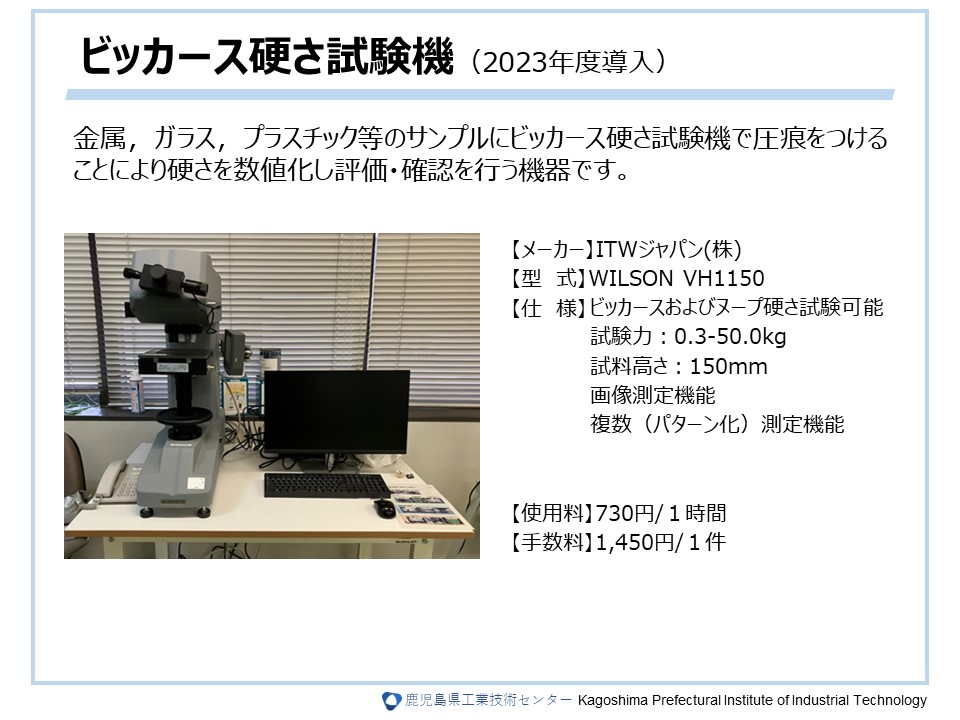 ビッカース硬さ試験機（2023年度導入）

金属，ガラス，プラスチック等のサンプルにビッカース硬さ試験機で圧痕をつけることにより硬さを数値化し評価・確認を行う機器です。

【メーカー】ITWジャパン(株)
【型　式】WILSON VH1150
【仕　様】ビッカースおよびヌープ硬さ試験可能
試験力：0.3-50.0kg
試料高さ：150mm
画像測定機能
複数（パターン化）測定機能

【使用料】730円/１時間
【手数料】1,450円/１件

鹿児島県工業技術センター Kagoshima Prefectural Institute of Industrial Technology